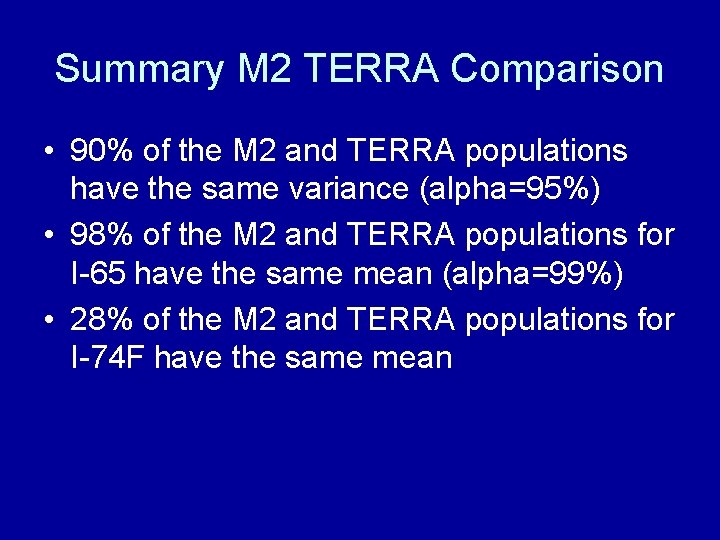 Summary M2 TERRA Comparison

• 90% of the M2 and TERRA populations have the same variance (alpha=95%)

• 98% of the M2 and TERRA populations for I-65 have the same mean (alpha=99%)

• 28% of the M2 and TERRA populations for I-74F have the same mean